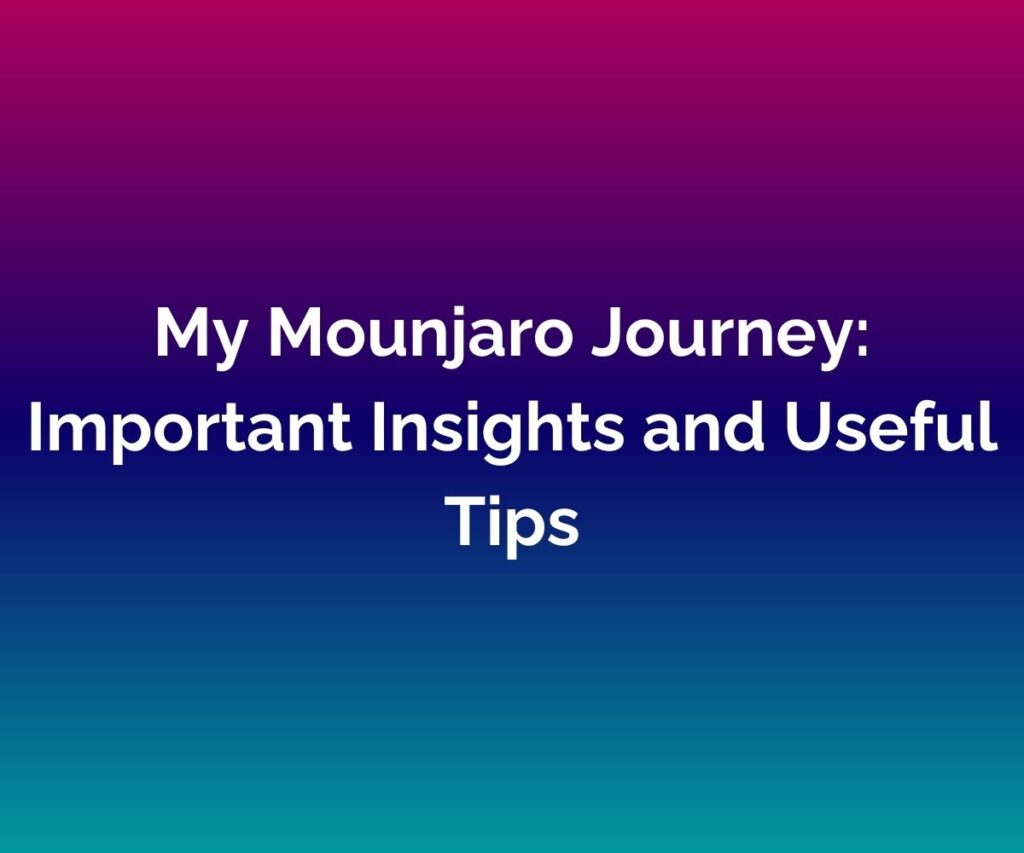 My Mounjaro Journey: Important Insights and Useful Tips